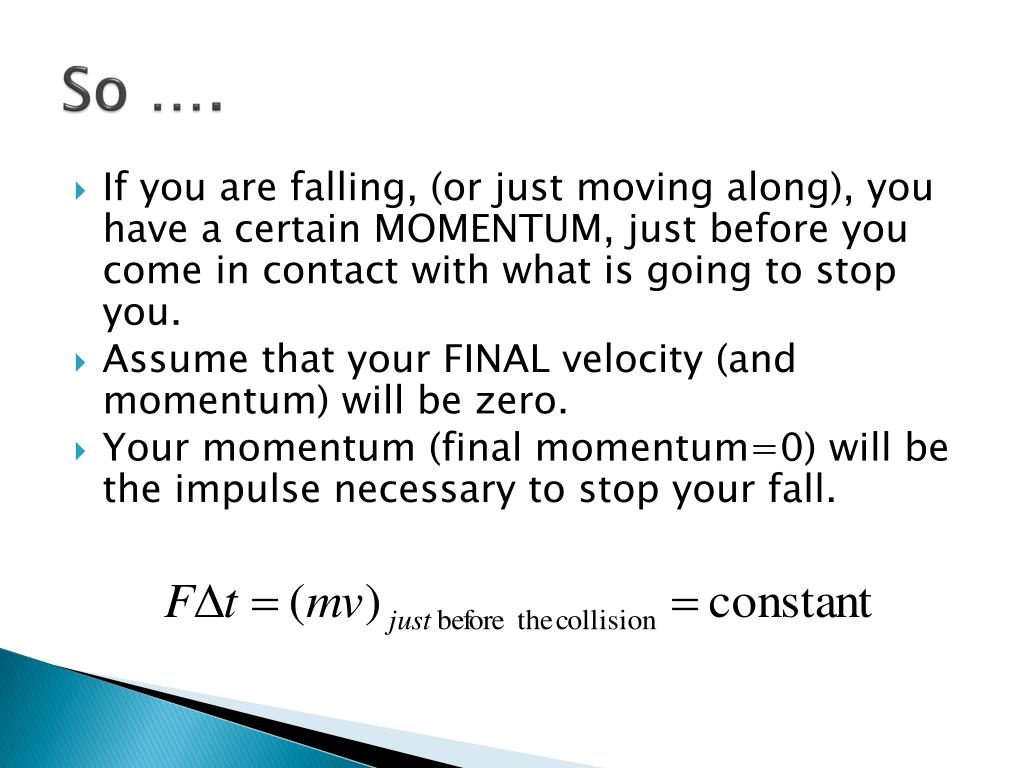 So ….

If you are falling, (or just moving along), you have a certain MOMENTUM, just before you come in contact with what is going to stop you.

Assume that your FINAL velocity (and momentum) will be zero.

Your momentum (final momentum=0) will be the impulse necessary to stop your fall.

$F\Delta t = (mv)_{just\ \text{before the collision}} = \text{constant}$